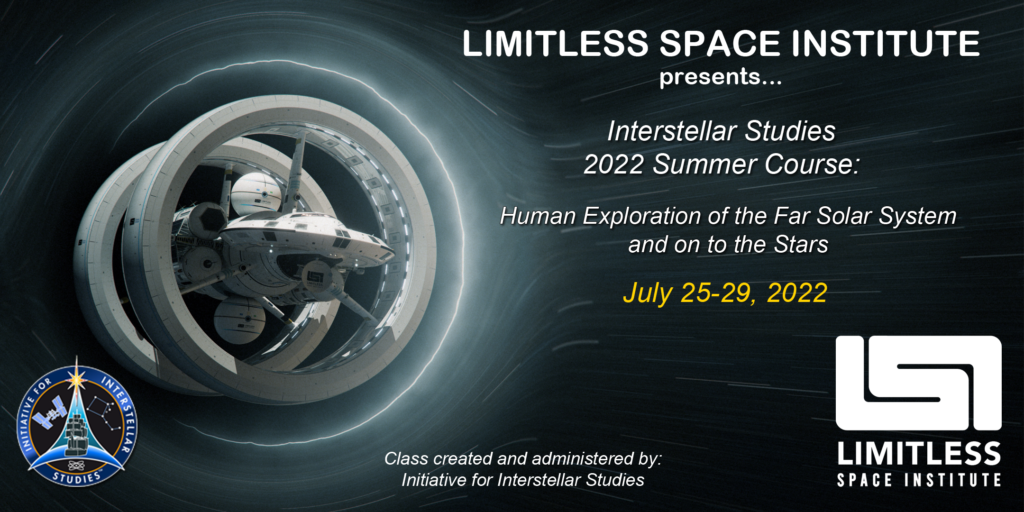 LIMITLESS SPACE INSTITUTE
presents...

Interstellar Studies
2022 Summer Course:

Human Exploration of the Far Solar System
and on to the Stars

July 25-29, 2022

INITIATIVE FOR INTERSTELLAR STUDIES

Class created and administered by:
Initiative for Interstellar Studies

LIMITLESS
SPACE INSTITUTE